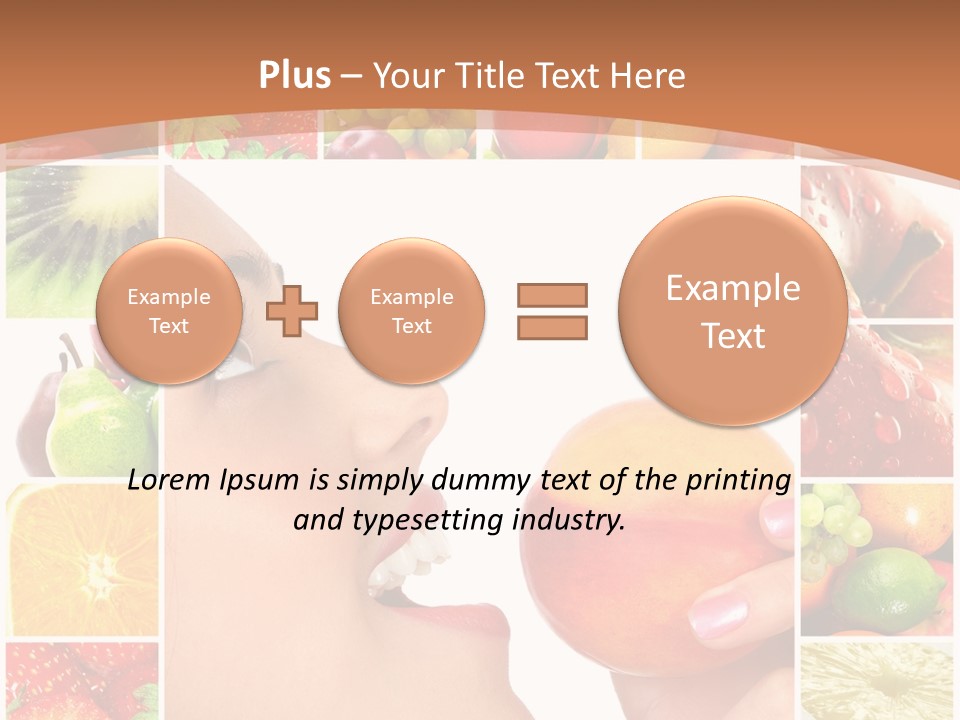 Plus – Your Title Text Here

Example Text

Example Text

Example Text

Lorem Ipsum is simply dummy text of the printing and typesetting industry.